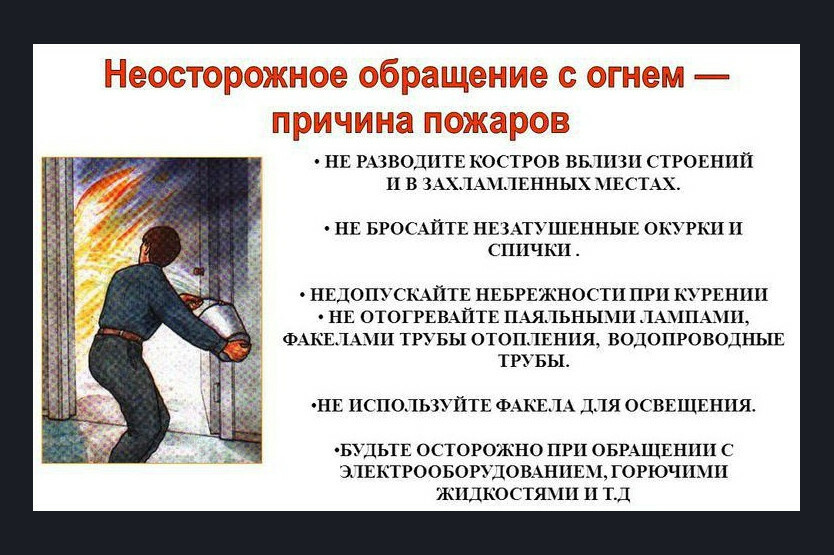 Неосторожное обращение с огнем — причина пожаров

• НЕ РАЗВОДИТЕ КОСТРОВ ВБЛИЗИ СТРОЕНИЙ И В ЗАХЛАМЛЕННЫХ МЕСТАХ.

• НЕ БРОСАЙТЕ НЕЗАТУШЕННЫЕ ОКУРКИ И СПИЧКИ .

• НЕДОПУСКАЙТЕ НЕБРЕЖНОСТИ ПРИ КУРЕНИИ
• НЕ ОТОГРЕВАЙТЕ ПАЯЛЬНЫМИ ЛАМПАМИ, ФАКЕЛАМИ ТРУБЫ ОТОПЛЕНИЯ, ВОДОПРОВОДНЫЕ ТРУБЫ.

•НЕ ИСПОЛЬЗУЙТЕ ФАКЕЛА ДЛЯ ОСВЕЩЕНИЯ.

•БУДЬТЕ ОСТОРОЖНО ПРИ ОБРАЩЕНИИ С ЭЛЕКТРООБОРУДОВАНИЕМ, ГОРЮЧИМИ ЖИДКОСТЯМИ И Т.Д